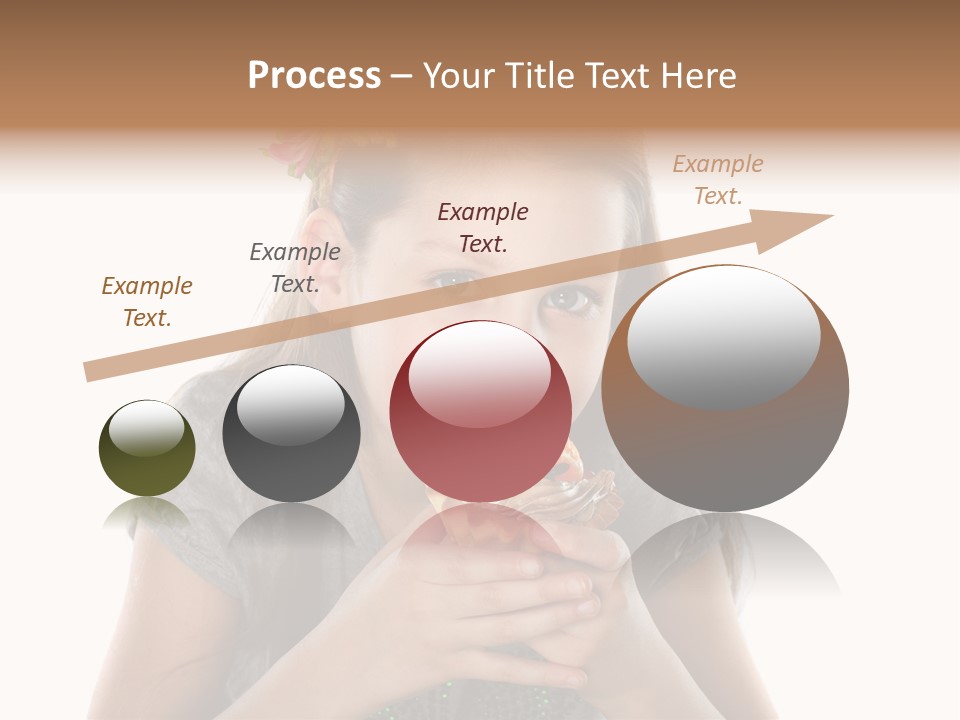 Process – Your Title Text Here

Example Text.

Example Text.

Example Text.

Example Text.